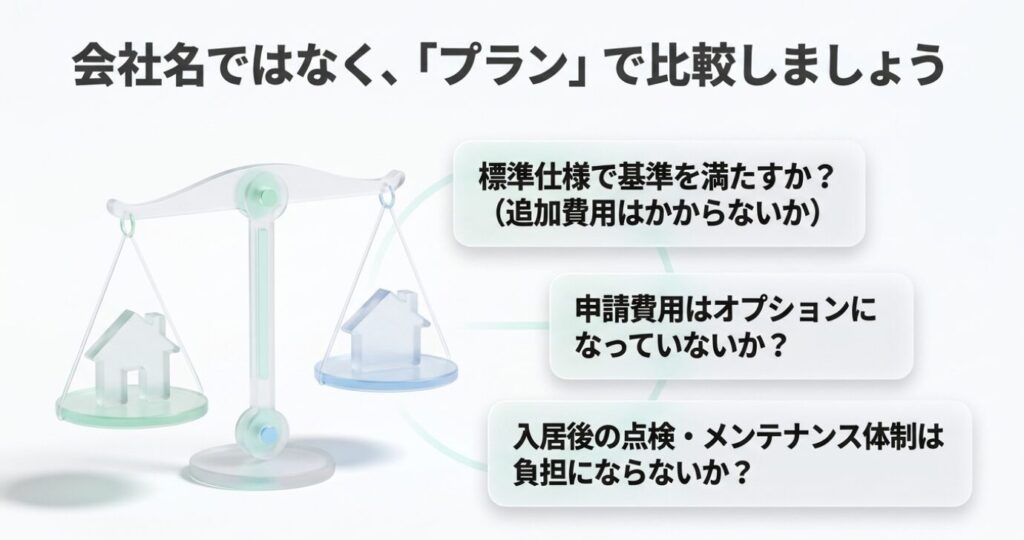 会社名ではなく、「プラン」で比較しましょう

標準仕様で基準を満たすか？
（追加費用はかからないか）

申請費用はオプションになっていないか？

入居後の点検・メンテナンス体制は負担にならないか？